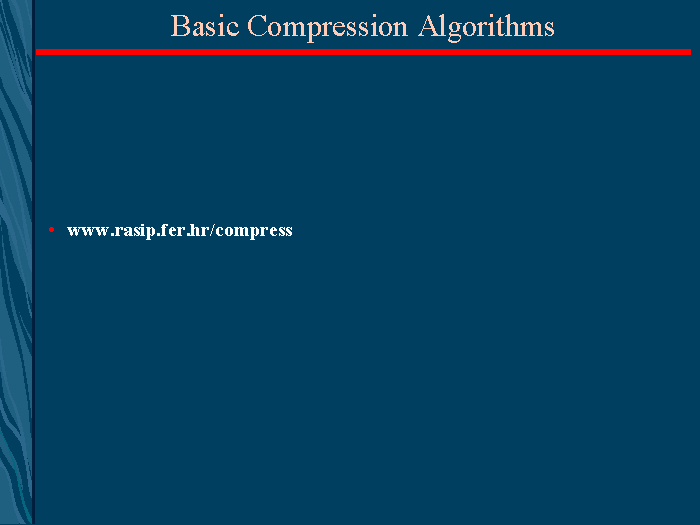 Basic Compression Algorithms

• www.rasip.fer.hr/compress